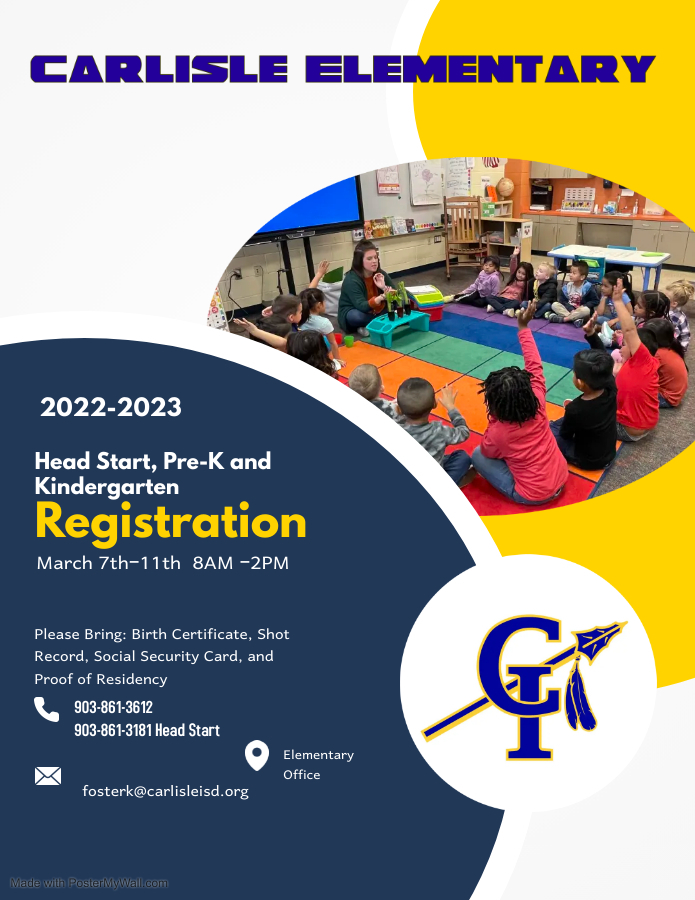 CARLISLE ELEMENTARY

2022-2023

Head Start, Pre-K and Kindergarten

Registration

March 7th-11th 8AM -2PM

Please Bring: Birth Certificate, Shot Record, Social Security Card, and Proof of Residency

903-861-3612
903-861-3181 Head Start

Elementary Office

fosterk@carlisleisd.org

CI

Made with PosterMyWall.com